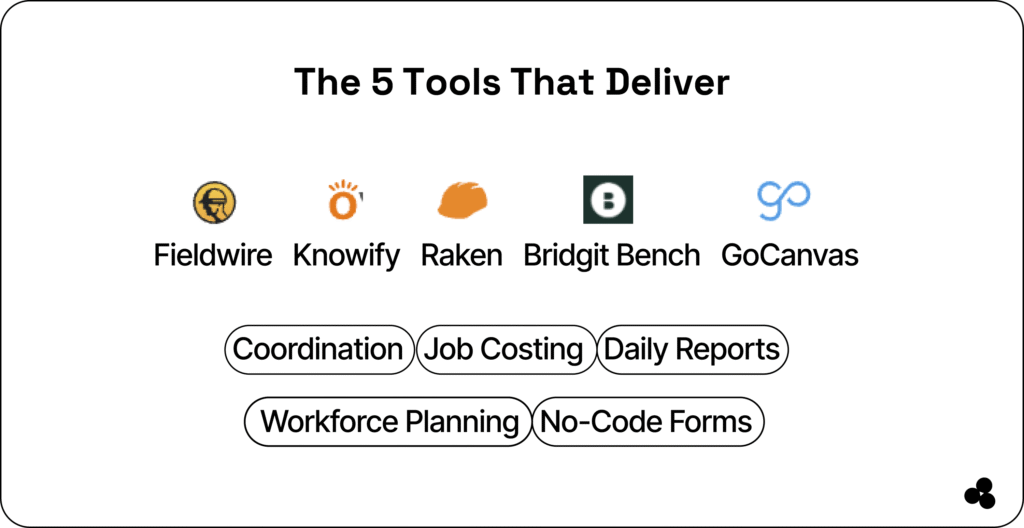 The 5 Tools That Deliver

Fieldwire Knowify Raken Bridgit Bench GoCanvas

Coordination Job Costing Daily Reports

Workforce Planning No-Code Forms